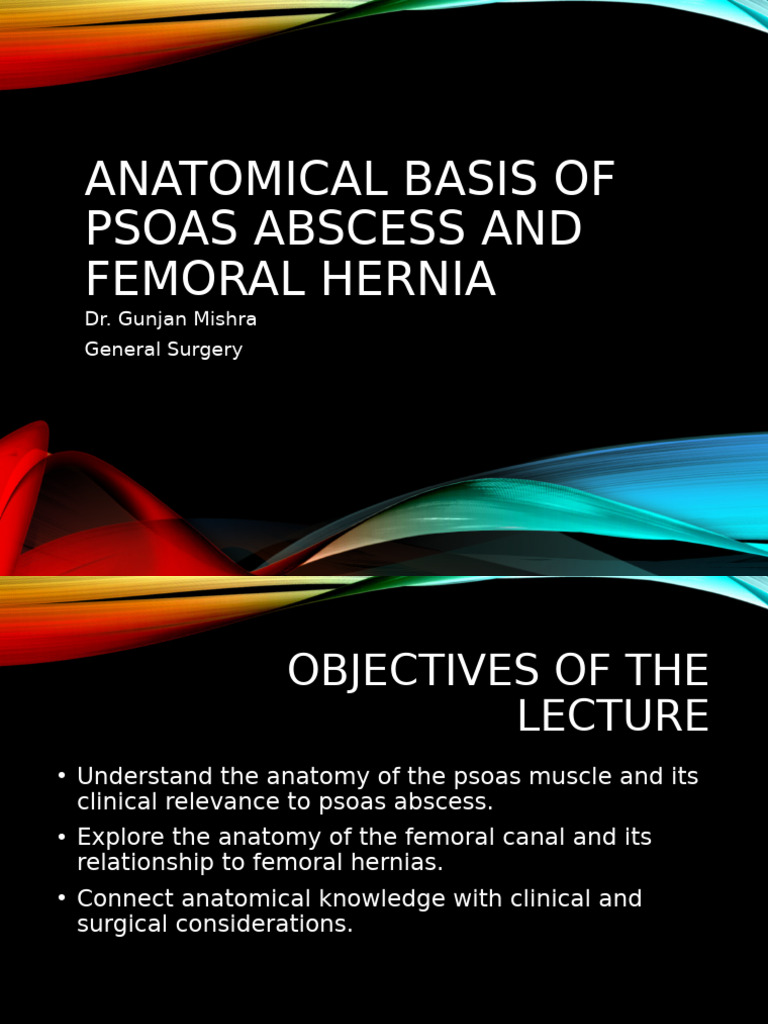 ANATOMICAL BASIS OF PSOAS ABSCESS AND FEMORAL HERNIA

Dr. Gunjan Mishra

General Surgery

OBJECTIVES OF THE LECTURE

• Understand the anatomy of the psoas muscle and its clinical relevance to psoas abscess.
• Explore the anatomy of the femoral canal and its relationship to femoral hernias.
• Connect anatomical knowledge with clinical and surgical considerations.